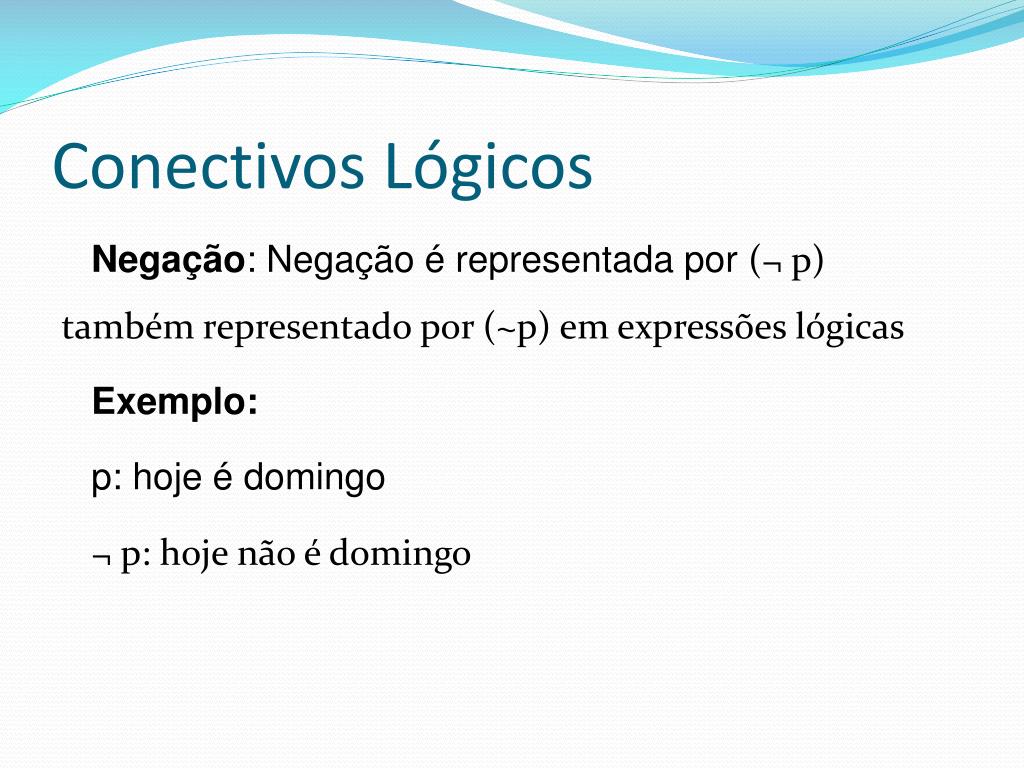 Conectivos Lógicos

Negação: Negação é representada por ($\neg$ p) também representado por (~p) em expressões lógicas

Exemplo:

p: hoje é domingo

$\neg$ p: hoje não é domingo